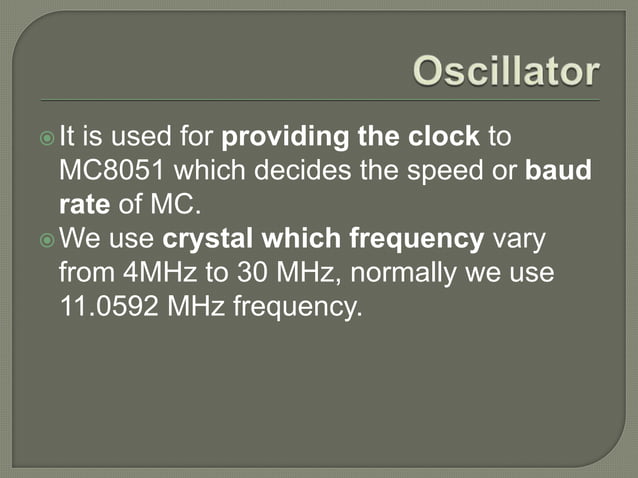 Oscillator

It is used for providing the clock to MC8051 which decides the speed or baud rate of MC.

We use crystal which frequency vary from 4MHz to 30 MHz, normally we use 11.0592 MHz frequency.